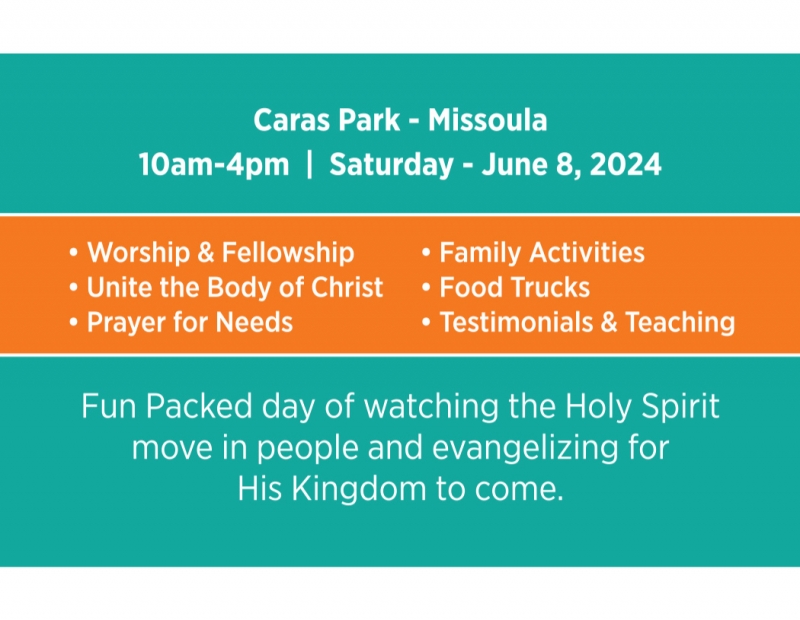 Caras Park - Missoula
10am-4pm | Saturday - June 8, 2024

• Worship & Fellowship
• Unite the Body of Christ
• Prayer for Needs

• Family Activities
• Food Trucks
• Testimonials & Teaching

Fun Packed day of watching the Holy Spirit move in people and evangelizing for His Kingdom to come.